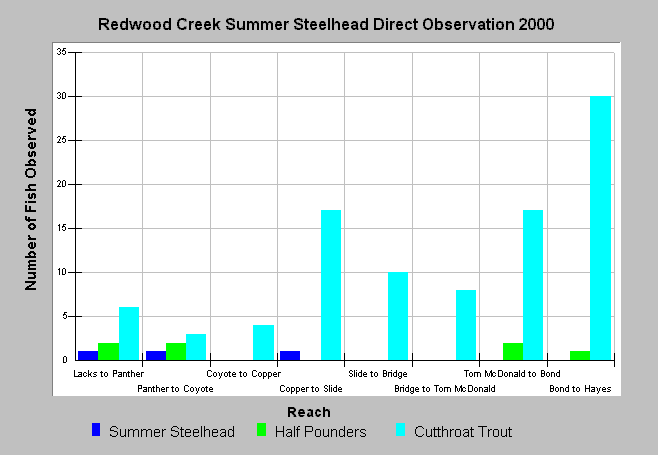 Redwood Creek Summer Steelhead Direct Observation 2000

Number of Fish Observed

35
30
25
20
15
10
5
0

Lacks to Panther
Panther to Coyote
Coyote to Copper
Copper to Slide
Slide to Bridge
Bridge to Tom McDonald
Tom McDonald to Bond
Bond to Hayes

Reach

Summer Steelhead
Half Pounders
Cutthroat Trout